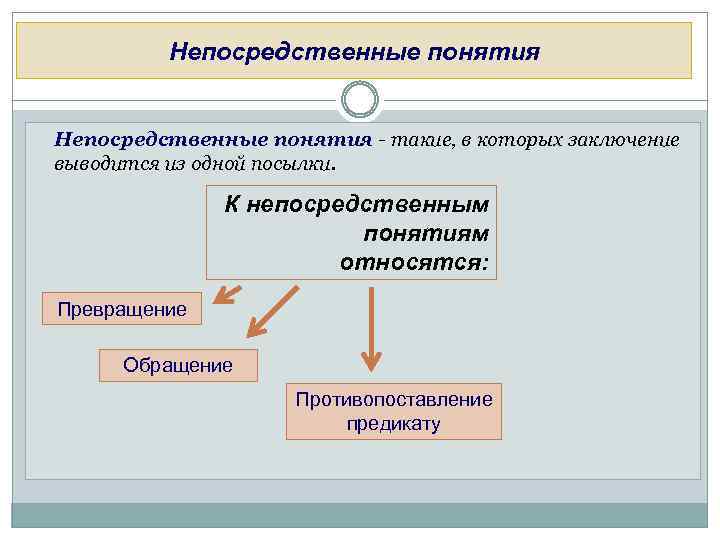 Непосредственные понятия

Непосредственные понятия - такие, в которых заключение выводится из одной посылки.

К непосредственным понятиям относятся:

Превращение

Обращение

Противопоставление предикату